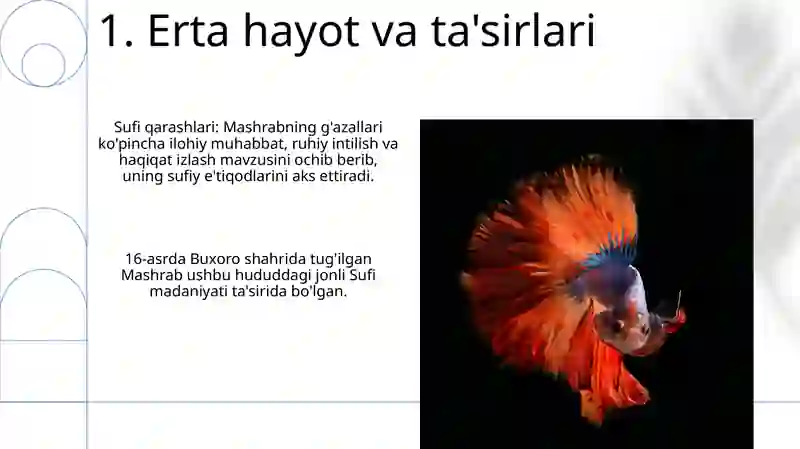 1. Erta hayot va ta'sirlari

Sufi qarashlari: Mashrabning g'azallari ko'pincha ilohiy muhabbat, ruhiy intilish va haqiqat izlash mavzusini ochib berib, uning sufiy e'tiqodlarini aks ettiradi.

16-asrda Buxoro shahrida tug'ilgan Mashrab ushbu hududdagi jonli Sufi madaniyati ta'sirida bo'lgan.